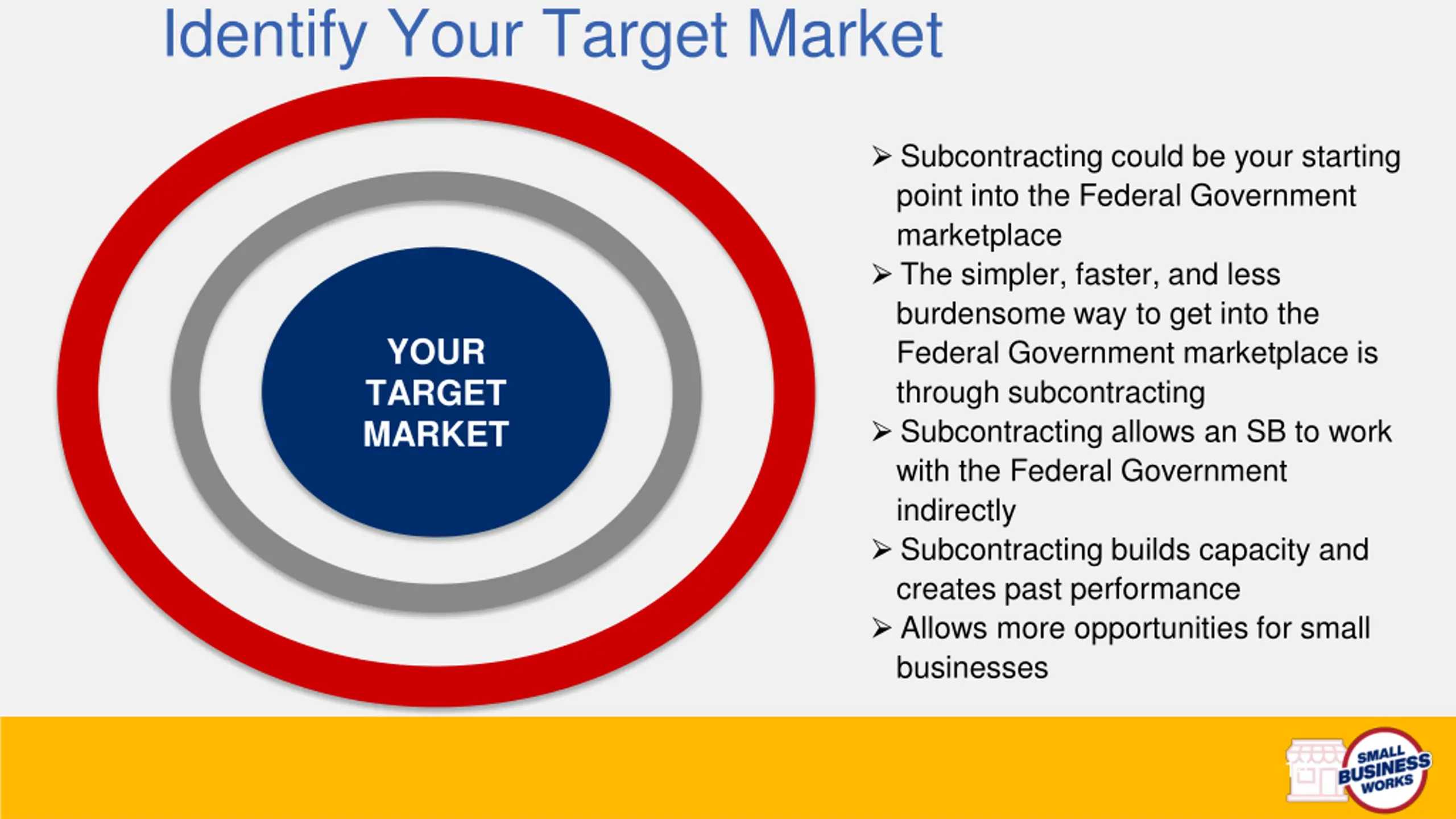 Identify Your Target Market

YOUR TARGET MARKET

➢ Subcontracting could be your starting point into the Federal Government marketplace
➢ The simpler, faster, and less burdensome way to get into the Federal Government marketplace is through subcontracting
➢ Subcontracting allows an SB to work with the Federal Government indirectly
➢ Subcontracting builds capacity and creates past performance
➢ Allows more opportunities for small businesses

SMALL BUSINESS WORKS